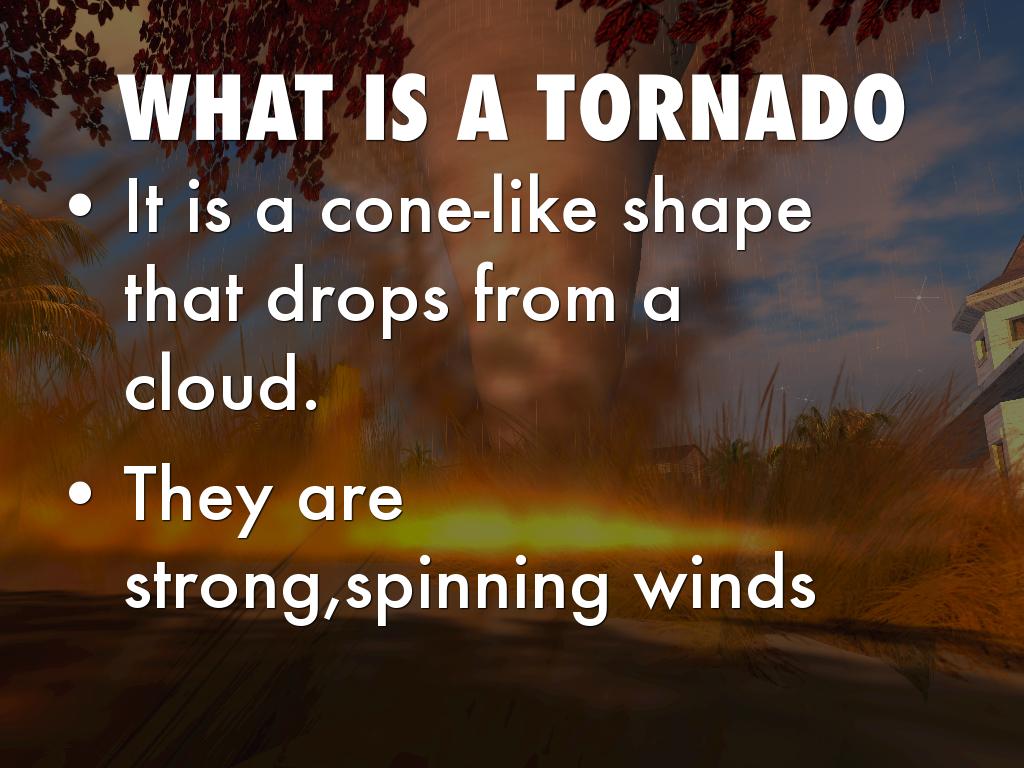 WHAT IS A TORNADO

• It is a cone-like shape that drops from a cloud.

• They are strong,spinning winds